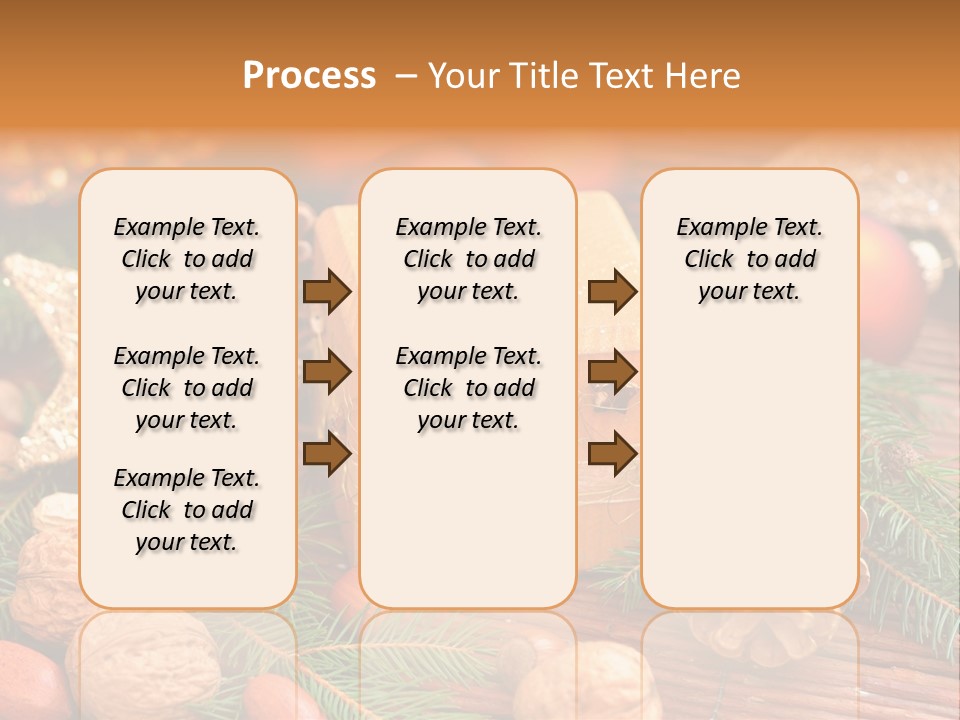 Process – Your Title Text Here

Example Text. Click to add your text.

Example Text. Click to add your text.

Example Text. Click to add your text.

Example Text. Click to add your text.

Example Text. Click to add your text.

Example Text. Click to add your text.